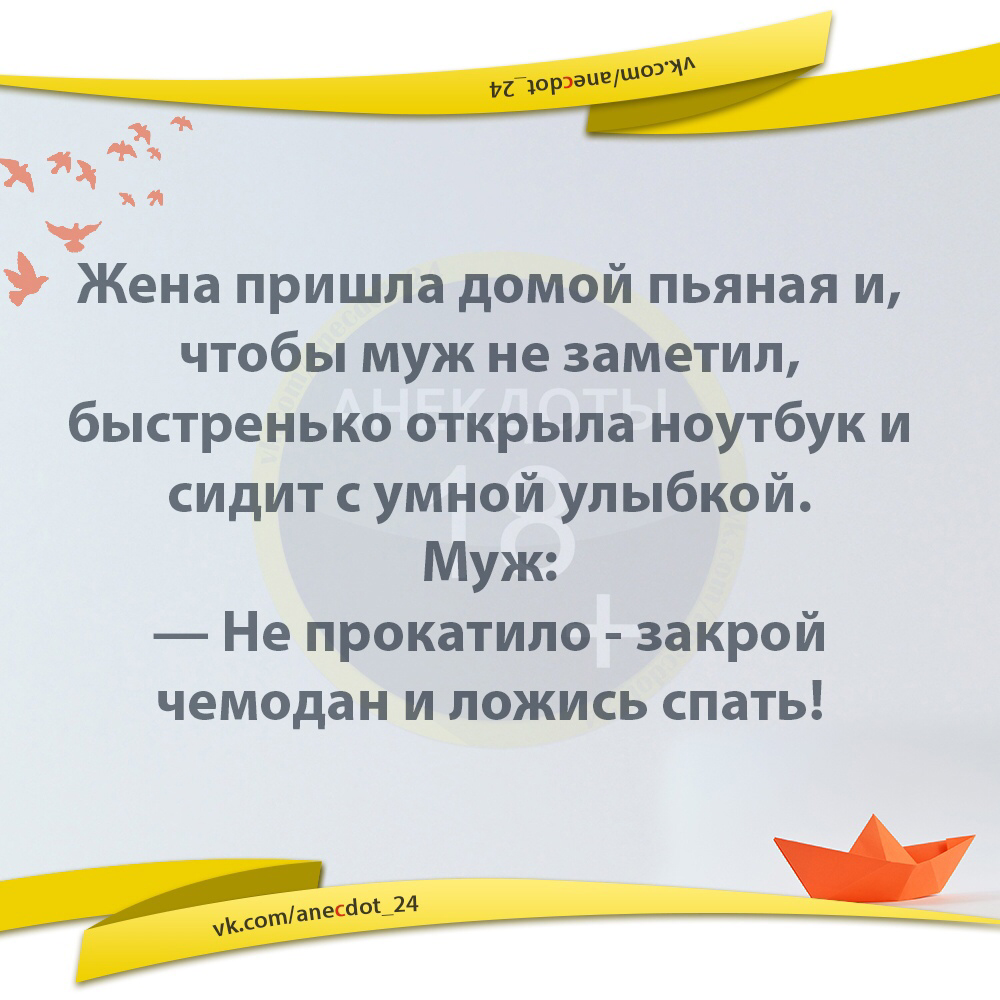 vk.com/anecdot_24

Жена пришла домой пьяная и, чтобы муж не заметил, быстренько открыла ноутбук и сидит с умной улыбкой.
Муж:
— Не прокатило - закрой чемодан и ложись спать!

АНЕКДОТЫ 18+

vk.com/anecdot_24